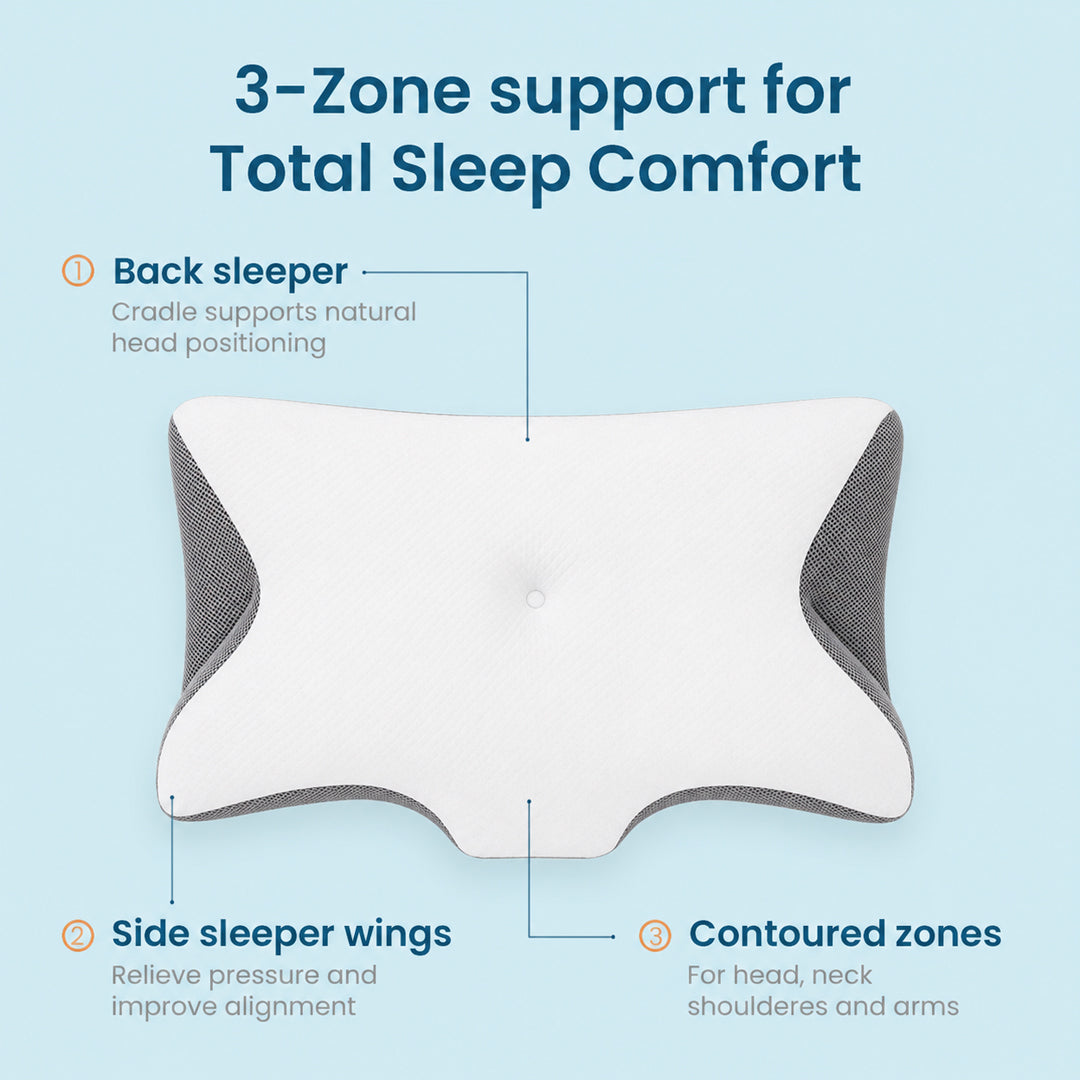 3-Zone support for Total Sleep Comfort

① Back sleeper
Cradle supports natural head positioning

② Side sleeper wings
Relieve pressure and improve alignment

③ Contoured zones
For head, neck shoulderes and arms